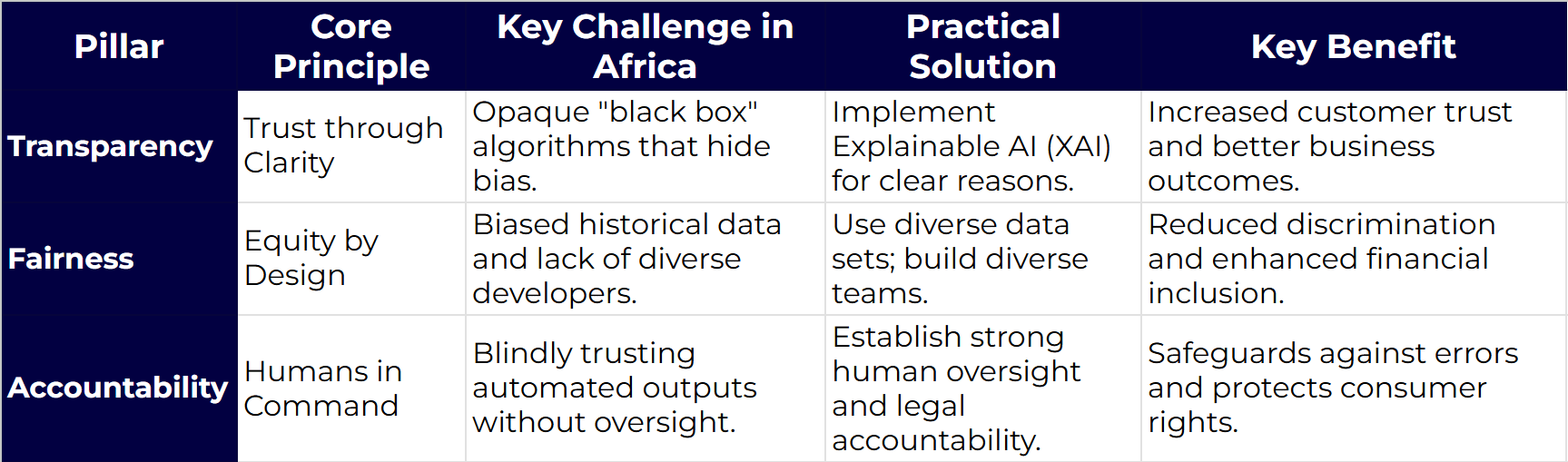 | Pillar | Core Principle | Key Challenge in Africa | Practical Solution | Key Benefit |
|---|---|---|---|---|
| Transparency | Trust through Clarity | Opaque "black box" algorithms that hide bias. | Implement Explainable AI (XAI) for clear reasons. | Increased customer trust and better business outcomes. |
| Fairness | Equity by Design | Biased historical data and lack of diverse developers. | Use diverse data sets; build diverse teams. | Reduced discrimination and enhanced financial inclusion. |
| Accountability | Humans in Command | Blindly trusting automated outputs without oversight. | Establish strong human oversight and legal accountability. | Safeguards against errors and protects consumer rights. |